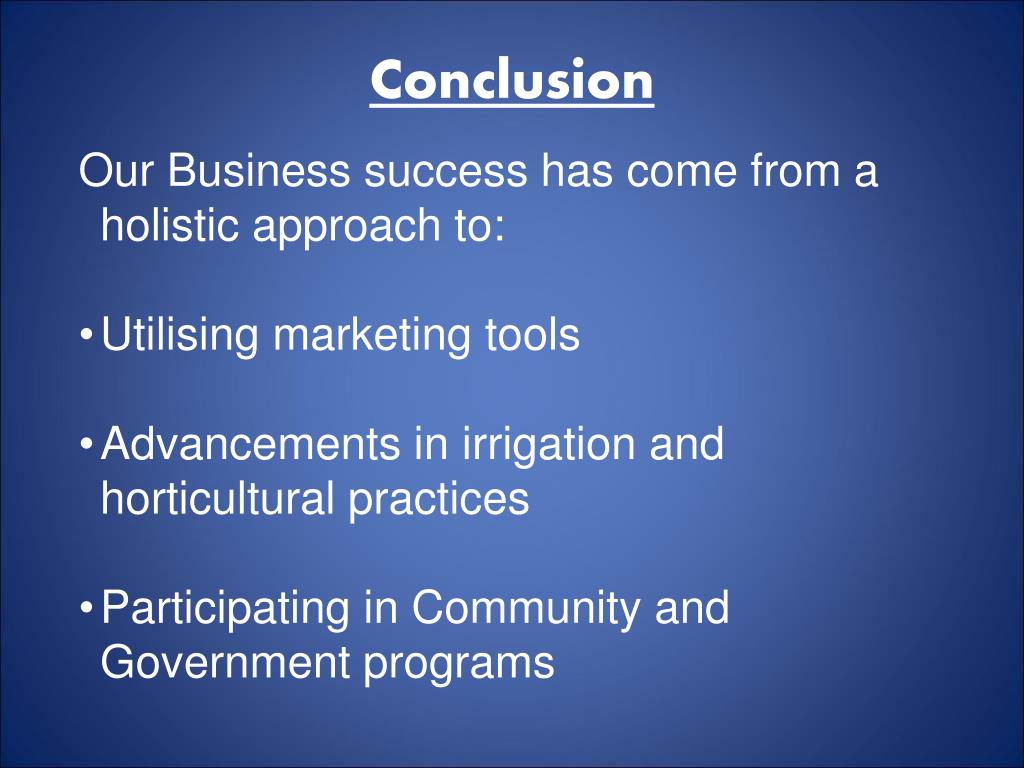 Conclusion

Our Business success has come from a holistic approach to:

• Utilising marketing tools

• Advancements in irrigation and horticultural practices

• Participating in Community and Government programs